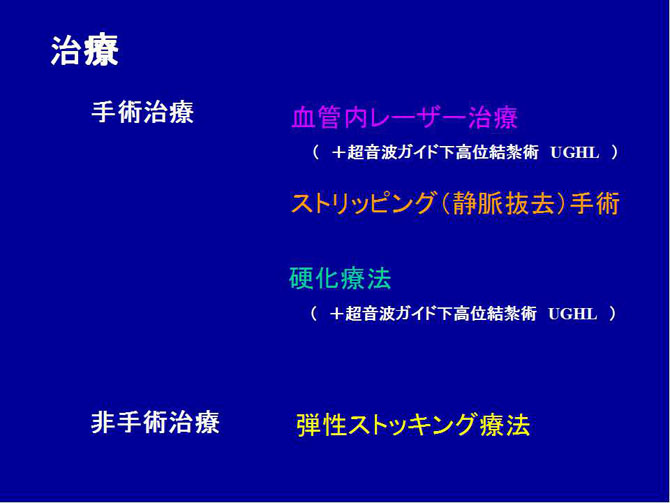 治療

手術治療

血管内レーザー治療
（ ＋超音波ガイド下高位結紮術 UGHL ）

ストリッピング（静脈抜去）手術

硬化療法
（ ＋超音波ガイド下高位結紮術 UGHL ）

非手術治療

弾性ストッキング療法